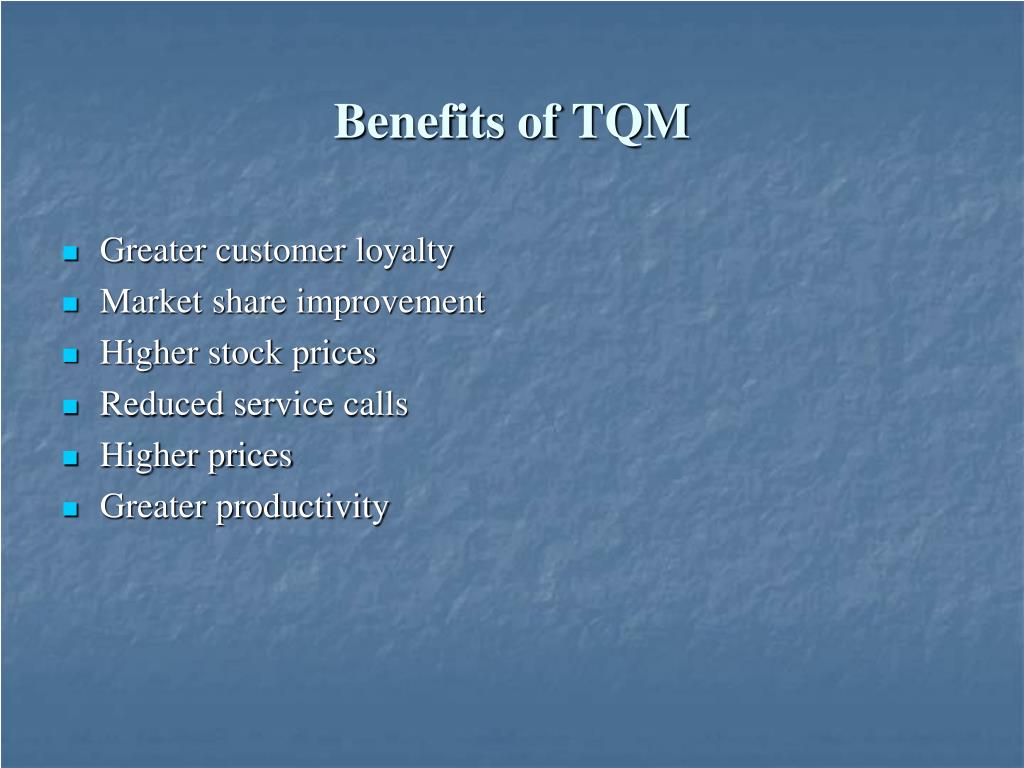 Benefits of TQM

- Greater customer loyalty
- Market share improvement
- Higher stock prices
- Reduced service calls
- Higher prices
- Greater productivity